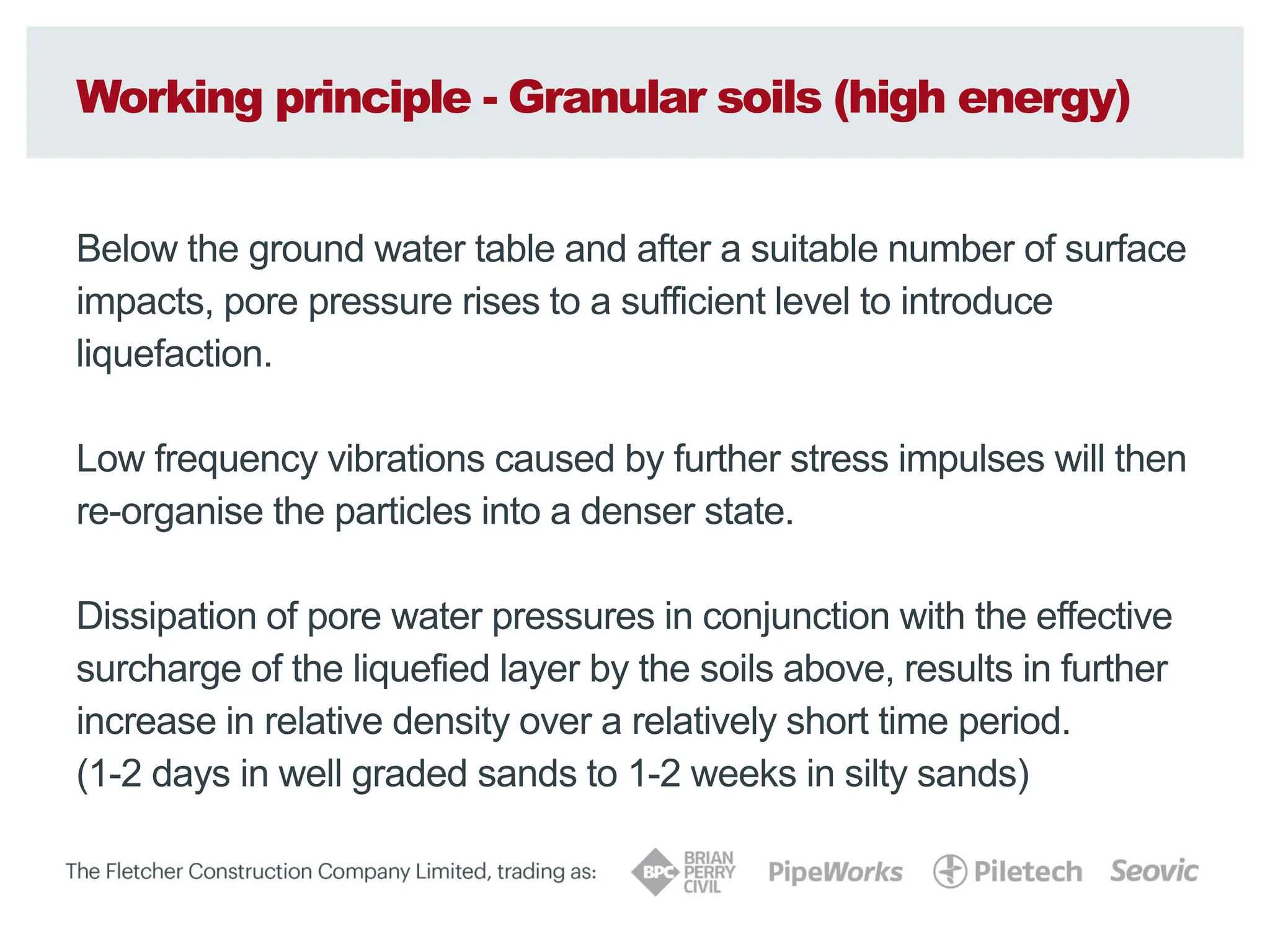 Working principle - Granular soils (high energy)

Below the ground water table and after a suitable number of surface impacts, pore pressure rises to a sufficient level to introduce liquefaction.

Low frequency vibrations caused by further stress impulses will then re-organise the particles into a denser state.

Dissipation of pore water pressures in conjunction with the effective surcharge of the liquefied layer by the soils above, results in further increase in relative density over a relatively short time period.
(1-2 days in well graded sands to 1-2 weeks in silty sands)

The Fletcher Construction Company Limited, trading as: BPC BRIAN PERRY CIVIL PipeWorks Piletech Seovic